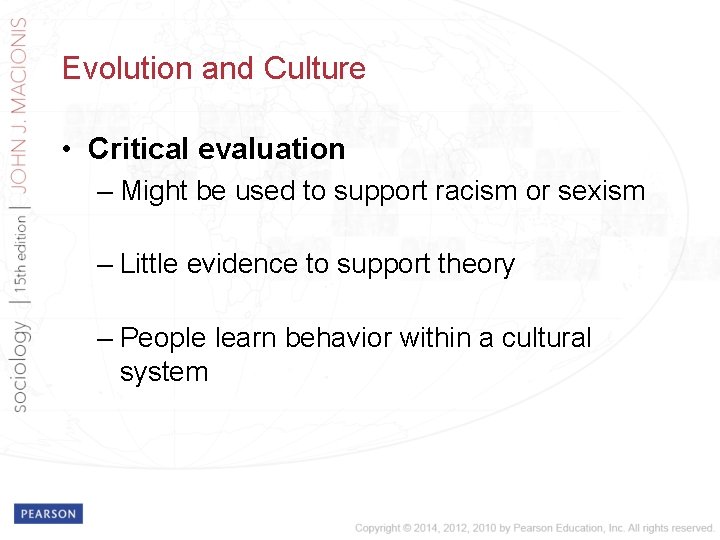 sociology | 15th edition | JOHN J. MACIONIS

Evolution and Culture

• Critical evaluation
– Might be used to support racism or sexism

– Little evidence to support theory

– People learn behavior within a cultural system

PEARSON

Copyright © 2014, 2012, 2010 by Pearson Education, Inc. All rights reserved.